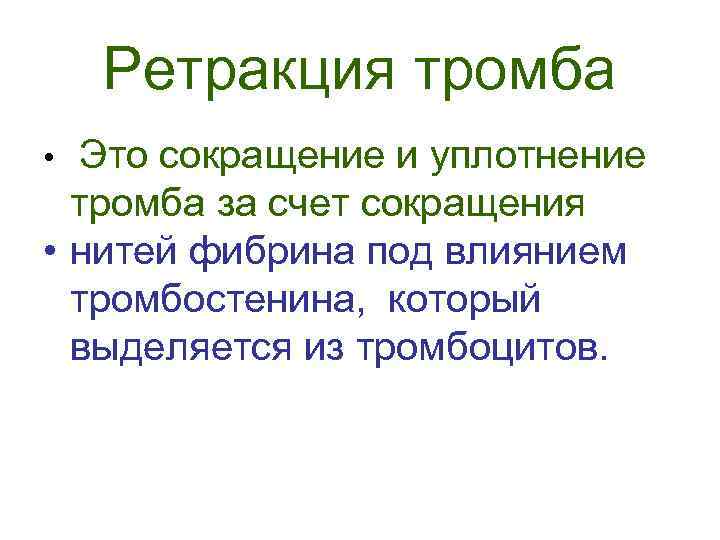 Ретракция тромба

• Это сокращение и уплотнение тромба за счет сокращения

• нитей фибрина под влиянием тромбостенина, который выделяется из тромбоцитов.